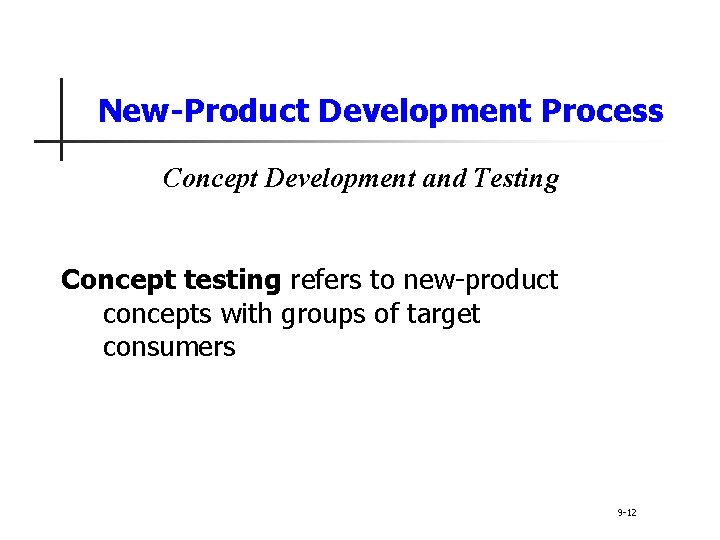 New-Product Development Process

Concept Development and Testing

Concept testing refers to new-product concepts with groups of target consumers

9-12